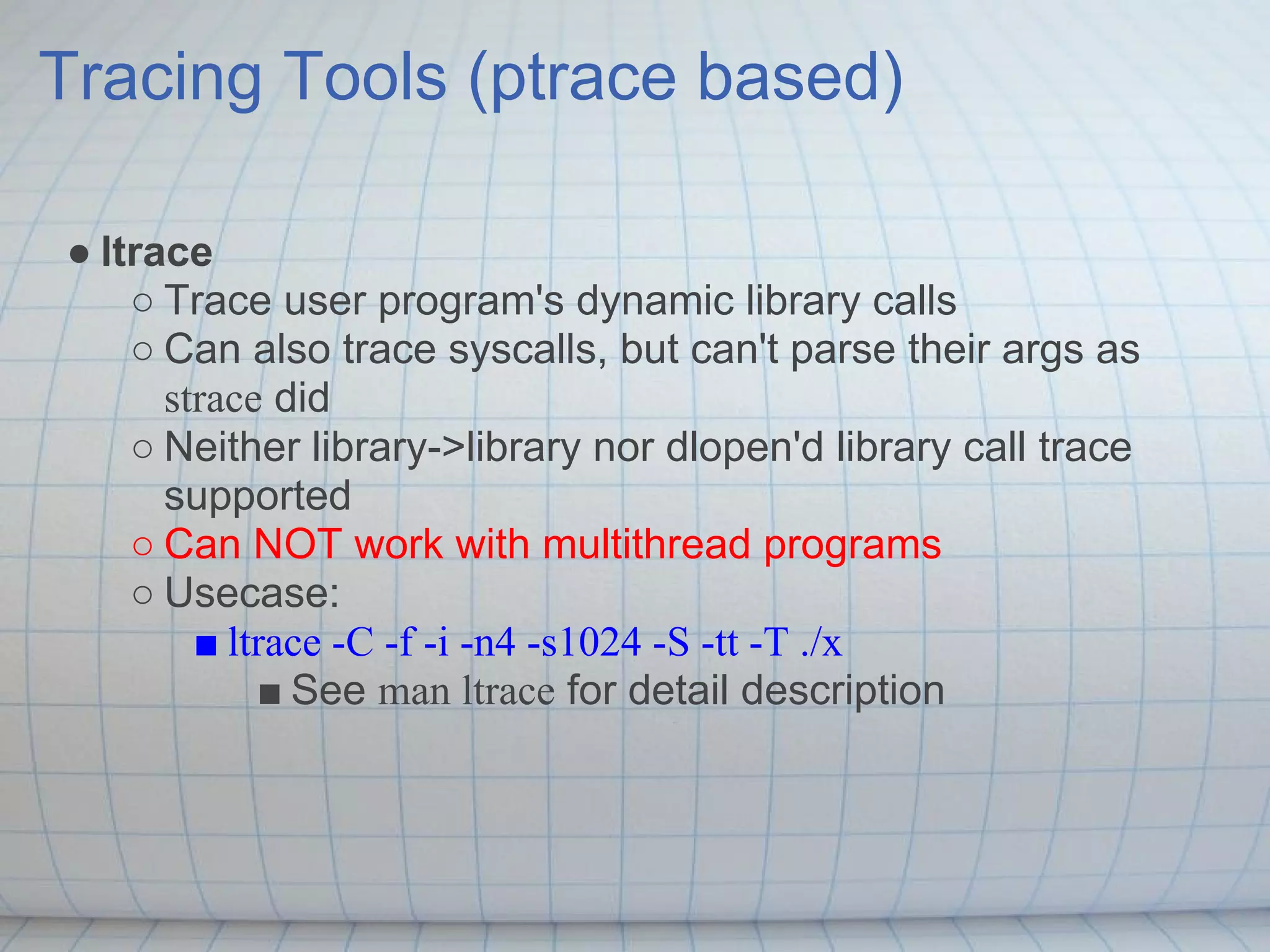 Tracing Tools (ptrace based)

● ltrace
○ Trace user program's dynamic library calls
○ Can also trace syscalls, but can't parse their args as strace did
○ Neither library->library nor dlopen'd library call trace supported
○ Can NOT work with multithread programs
○ Usecase:
■ ltrace -C -f -i -n4 -s1024 -S -tt -T ./x
■ See man ltrace for detail description